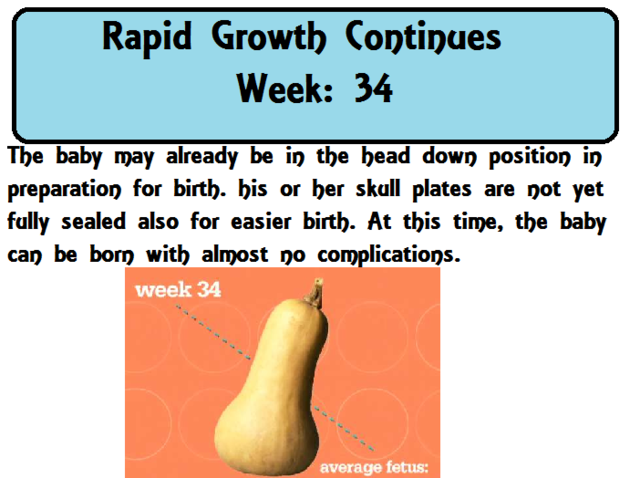 Rapid Growth Continues
Week: 34

The baby may already be in the head down position in preparation for birth. his or her skull plates are not yet fully sealed also for easier birth. At this time, the baby can be born with almost no complications.

week 34

average fetus: